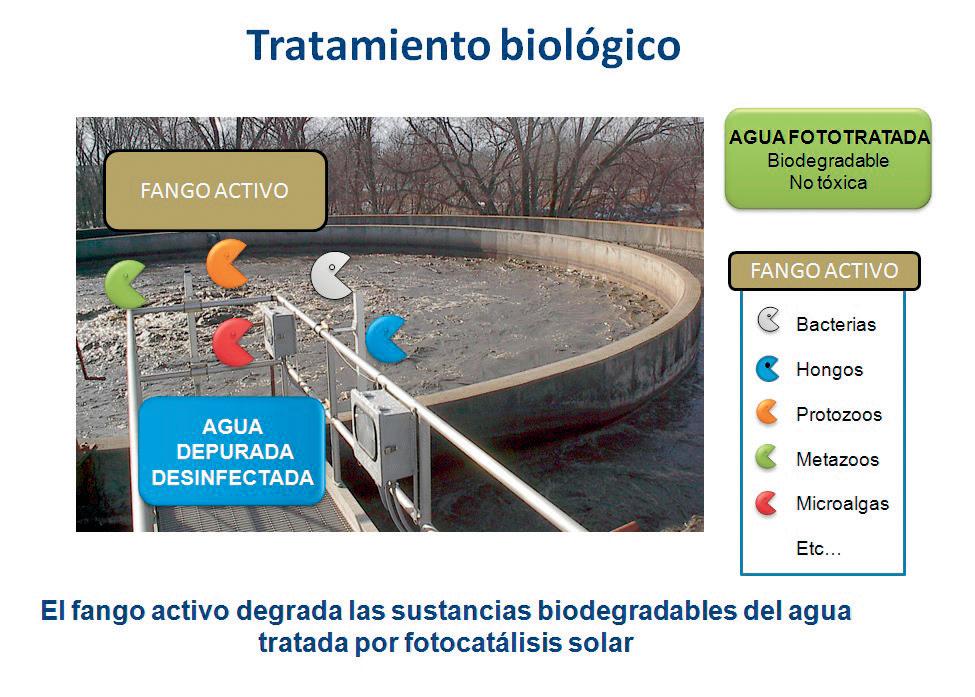 Tratamiento biológico

FANGO ACTIVO

AGUA DEPURADA DESINFECTADA

AGUA FOTOTRATADA
Biodegradable
No tóxica

FANGO ACTIVO

Bacterias

Hongos

Protozoos

Metazoos

Microalgas

Etc…

El fango activo degrada las sustancias biodegradables del agua tratada por fotocatálisis solar